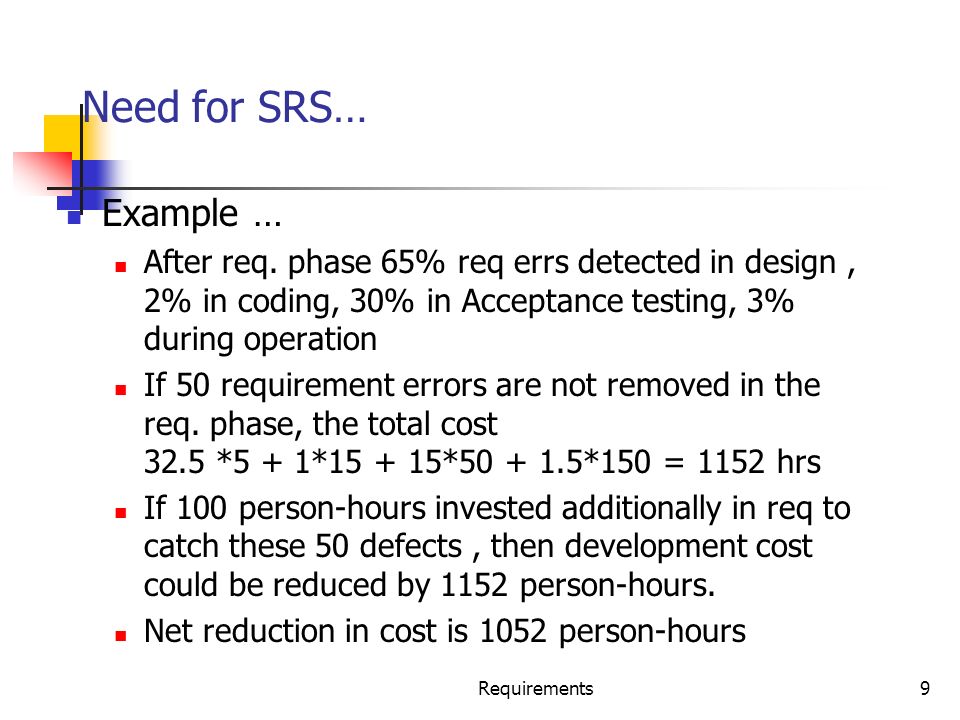 Need for SRS…

Example …

After req. phase 65% req errs detected in design , 2% in coding, 30% in Acceptance testing, 3% during operation

If 50 requirement errors are not removed in the req. phase, the total cost
32.5 *5 + 1*15 + 15*50 + 1.5*150 = 1152 hrs

If 100 person-hours invested additionally in req to catch these 50 defects , then development cost could be reduced by 1152 person-hours.

Net reduction in cost is 1052 person-hours

Requirements

9